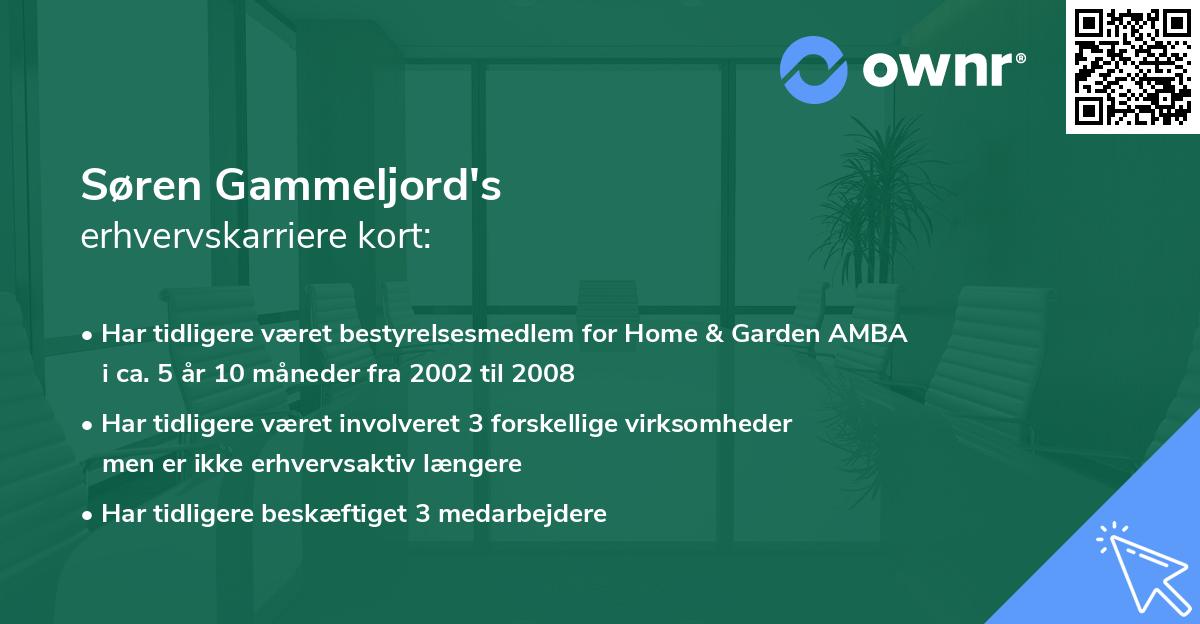 ownr®

Søren Gammeljord's
erhvervskarriere kort:

• Har tidligere været bestyrelsesmedlem for Home & Garden AMBA i ca. 5 år 10 måneder fra 2002 til 2008

• Har tidligere været involveret 3 forskellige virksomheder men er ikke erhvervsaktiv længere

• Har tidligere beskæftiget 3 medarbejdere